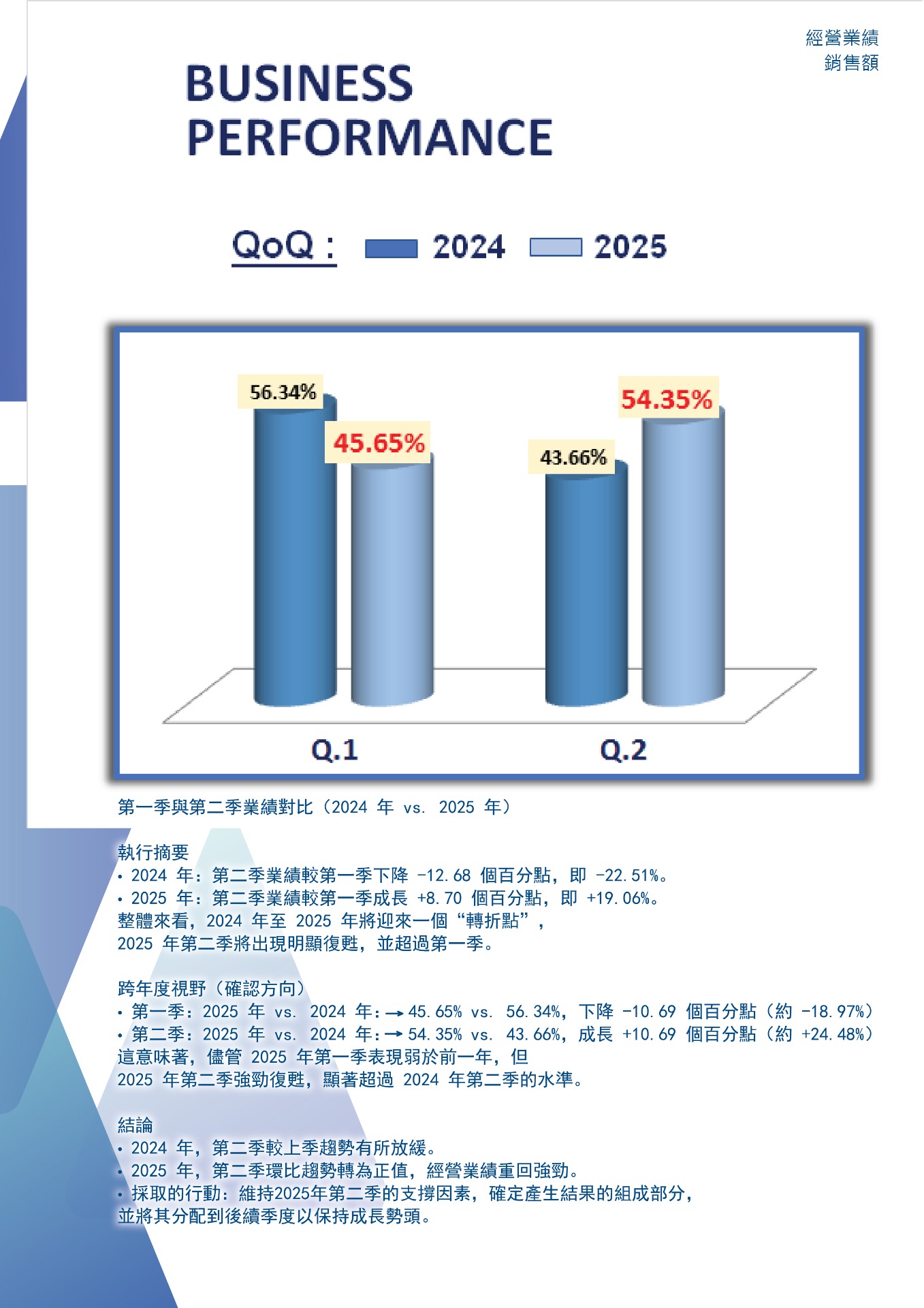 經營業績
銷售額

BUSINESS
PERFORMANCE

QoQ : 2024 2025

56.34%
45.65%
43.66%
54.35%
Q.1
Q.2

第一季與第二季業績對比（2024 年 vs. 2025 年）

執行摘要
• 2024 年：第二季業績較第一季下降 -12.68 個百分點，即 -22.51%。
• 2025 年：第二季業績較第一季成長 +8.70 個百分點，即 +19.06%。
整體來看，2024 年至 2025 年將迎來一個“轉折點”，
2025 年第二季將出現明顯復甦，並超過第一季。

跨年度視野（確認方向）
• 第一季：2025 年 vs. 2024 年：→ 45.65% vs. 56.34%，下降 -10.69 個百分點（約 -18.97%）
• 第二季：2025 年 vs. 2024 年：→ 54.35% vs. 43.66%，成長 +10.69 個百分點（約 +24.48%）
這意味著，儘管 2025 年第一季表現弱於前一年，但
2025 年第二季強勁復甦，顯著超過 2024 年第二季的水準。

結論
• 2024 年，第二季較上季趨勢有所放緩。
• 2025 年，第二季環比趨勢轉為正值，經營業績重回強勁。
• 採取的行動：維持2025年第二季的支撐因素，確定產生結果的組成部分，
並將其分配到後續季度以保持成長勢頭。